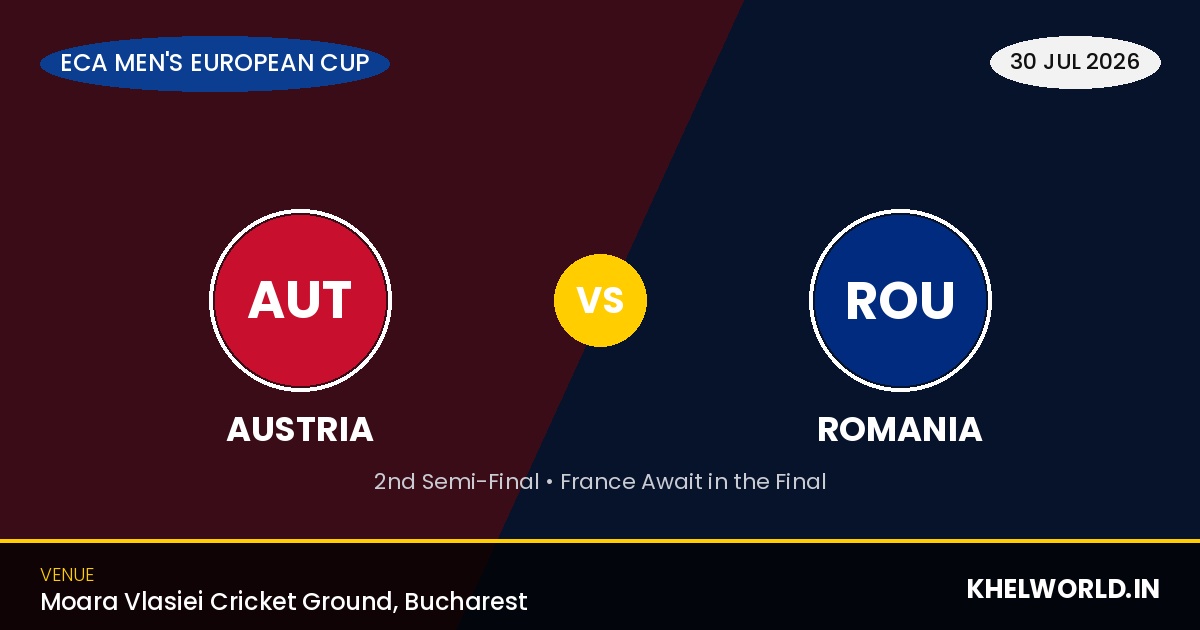 ECA MEN'S EUROPEAN CUP

30 JUL 2026

AUT

VS

ROU

AUSTRIA

ROMANIA

2nd Semi-Final • France Await in the Final

VENUE
Moara Vlasiei Cricket Ground, Bucharest

KHELWORLD.IN